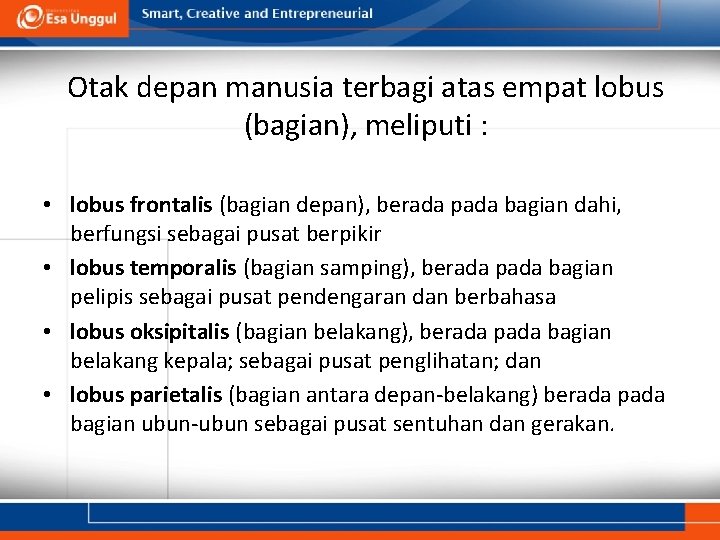 Esa Unggul

Smart, Creative and Entrepreneurial

Otak depan manusia terbagi atas empat lobus (bagian), meliputi :

• lobus frontalis (bagian depan), berada pada bagian dahi, berfungsi sebagai pusat berpikir
• lobus temporalis (bagian samping), berada pada bagian pelipis sebagai pusat pendengaran dan berbahasa
• lobus oksipitalis (bagian belakang), berada pada bagian belakang kepala; sebagai pusat penglihatan; dan
• lobus parietalis (bagian antara depan-belakang) berada pada bagian ubun-ubun sebagai pusat sentuhan dan gerakan.